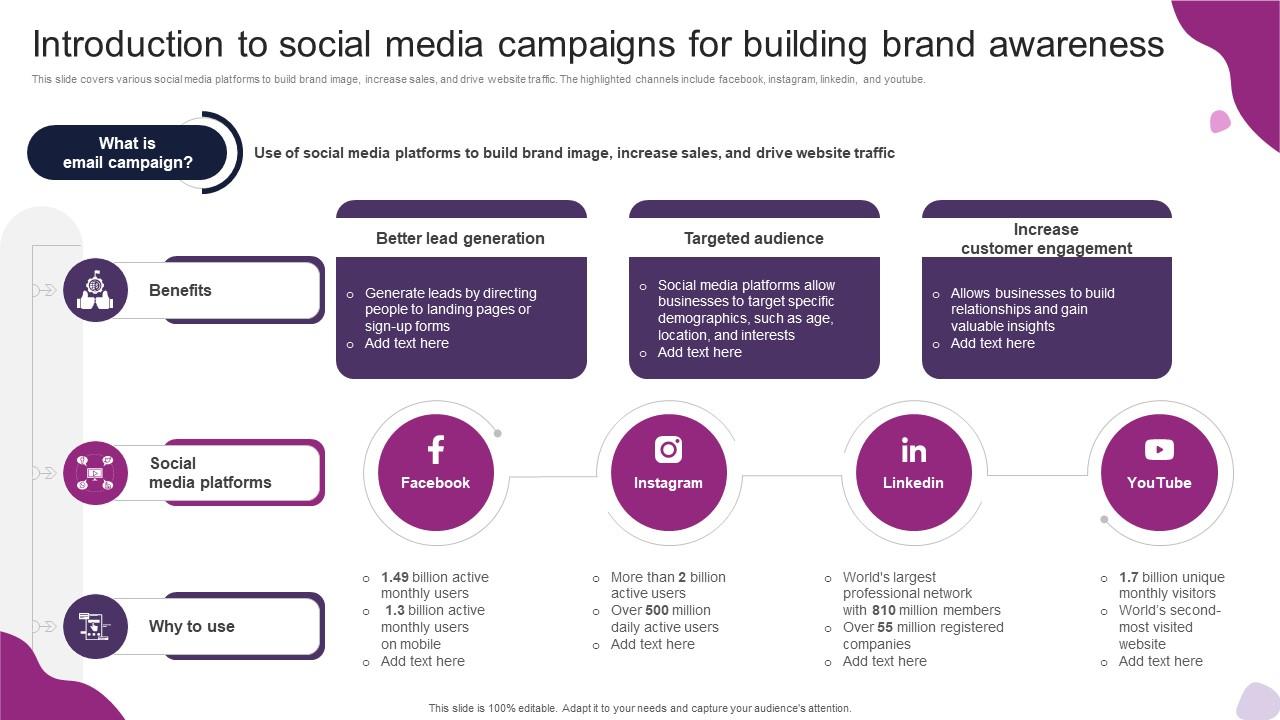 Introduction to social media campaigns for building brand awareness

This slide covers various social media platforms to build brand image, increase sales, and drive website traffic. The highlighted channels include facebook, instagram, linkedin, and youtube.

What is email campaign?

Use of social media platforms to build brand image, increase sales, and drive website traffic

Benefits

Better lead generation
- Generate leads by directing people to landing pages or sign-up forms
- Add text here

Targeted audience
- Social media platforms allow businesses to target specific demographics, such as age, location, and interests
- Add text here

Increase customer engagement
- Allows businesses to build relationships and gain valuable insights
- Add text here

Social media platforms

Facebook

Instagram

Linkedin

YouTube

Why to use

- 1.49 billion active monthly users
- 1.3 billion active monthly users on mobile
- Add text here

- More than 2 billion active users
- Over 500 million daily active users
- Add text here

- World's largest professional network with 810 million members
- Over 55 million registered companies
- Add text here

- 1.7 billion unique monthly visitors
- World's second-most visited website
- Add text here

This slide is 100% editable. Adapt it to your needs and capture your audience's attention.